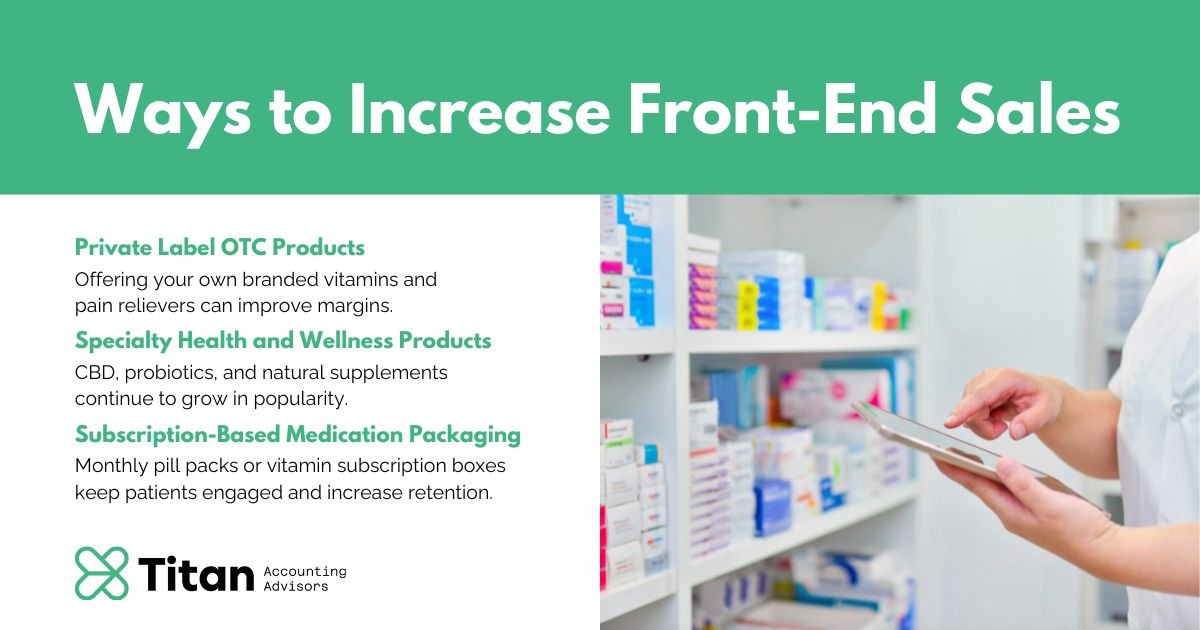 Ways to Increase Front-End Sales

Private Label OTC Products
Offering your own branded vitamins and pain relievers can improve margins.

Specialty Health and Wellness Products
CBD, probiotics, and natural supplements continue to grow in popularity.

Subscription-Based Medication Packaging
Monthly pill packs or vitamin subscription boxes keep patients engaged and increase retention.

Titan Accounting Advisors